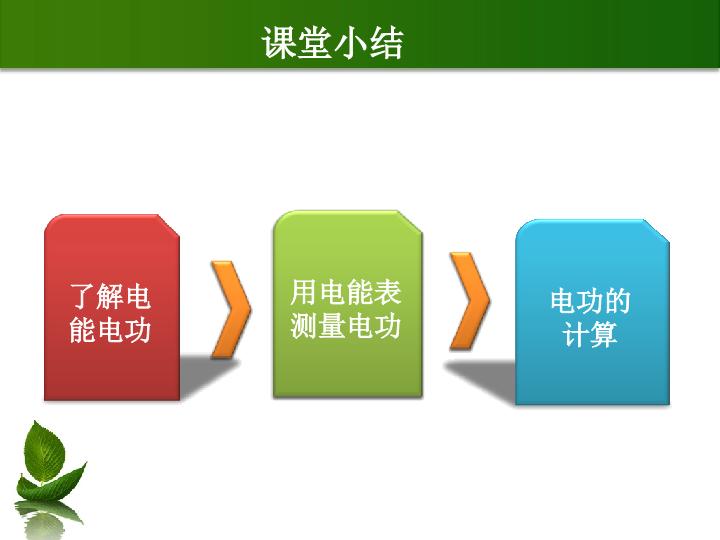 课堂小结

了解电能电功

用电能表测量电功

电功的计算